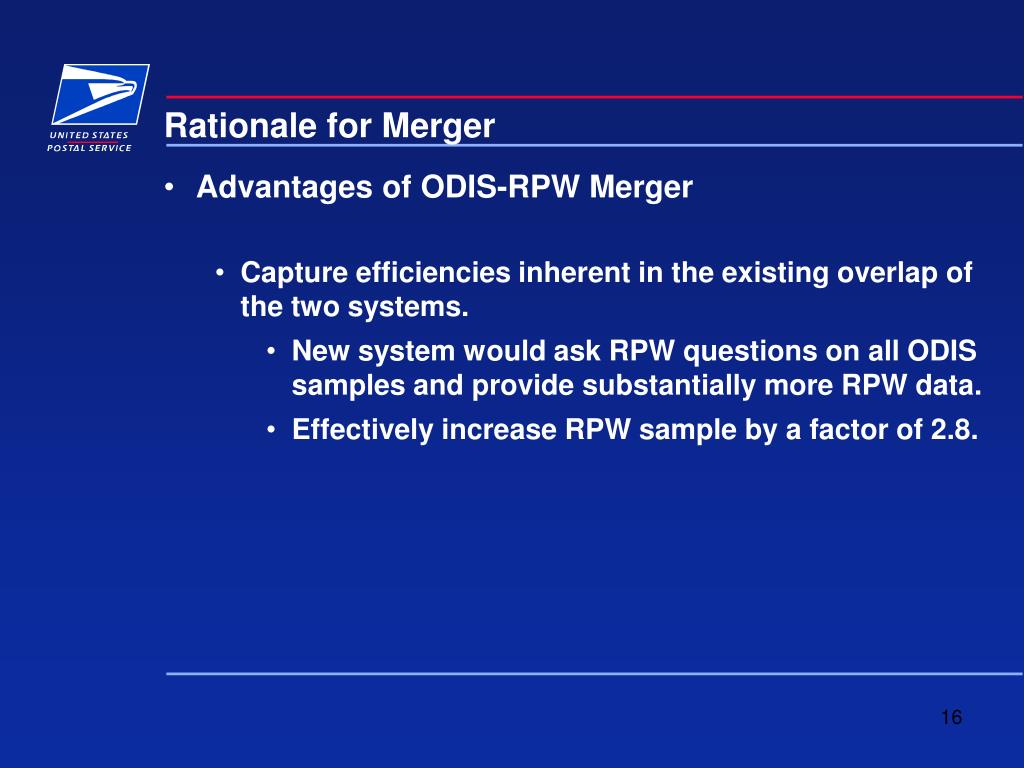 UNITED STATES POSTAL SERVICE

Rationale for Merger

• Advantages of ODIS-RPW Merger

• Capture efficiencies inherent in the existing overlap of the two systems.

• New system would ask RPW questions on all ODIS samples and provide substantially more RPW data.

• Effectively increase RPW sample by a factor of 2.8.

16